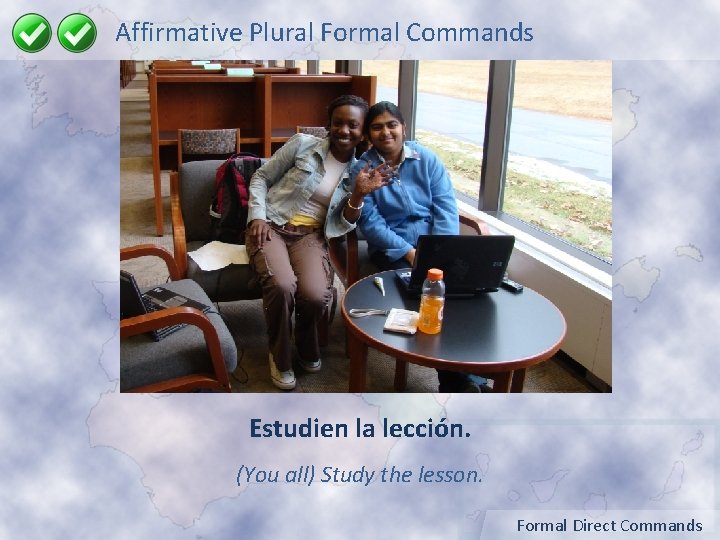 Affirmative Plural Formal Commands

Estudien la lección.

(You all) Study the lesson.

Formal Direct Commands